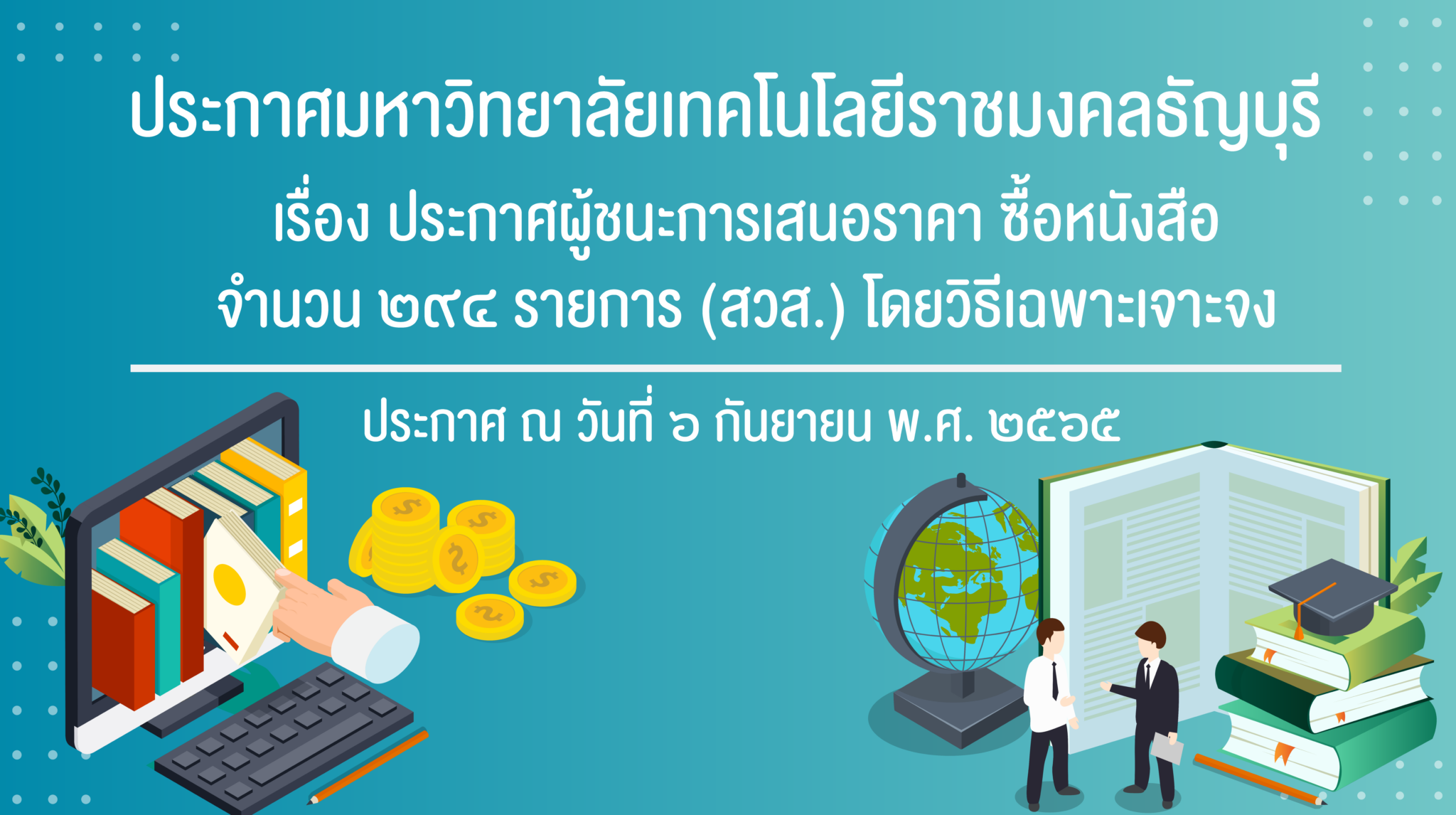 ประกาศมหาวิทยาลัยเทคโนโลยีราชมงคลธัญบุรี

เรื่อง ประกาศผู้ชนะการเสนอราคา ซื้อหนังสือ จำนวน ๒๙๔ รายการ (สวส.) โดยวิธีเฉพาะเจาะจง

ประกาศ ณ วันที่ ๖ กันยายน พ.ศ. ๒๕๖๕